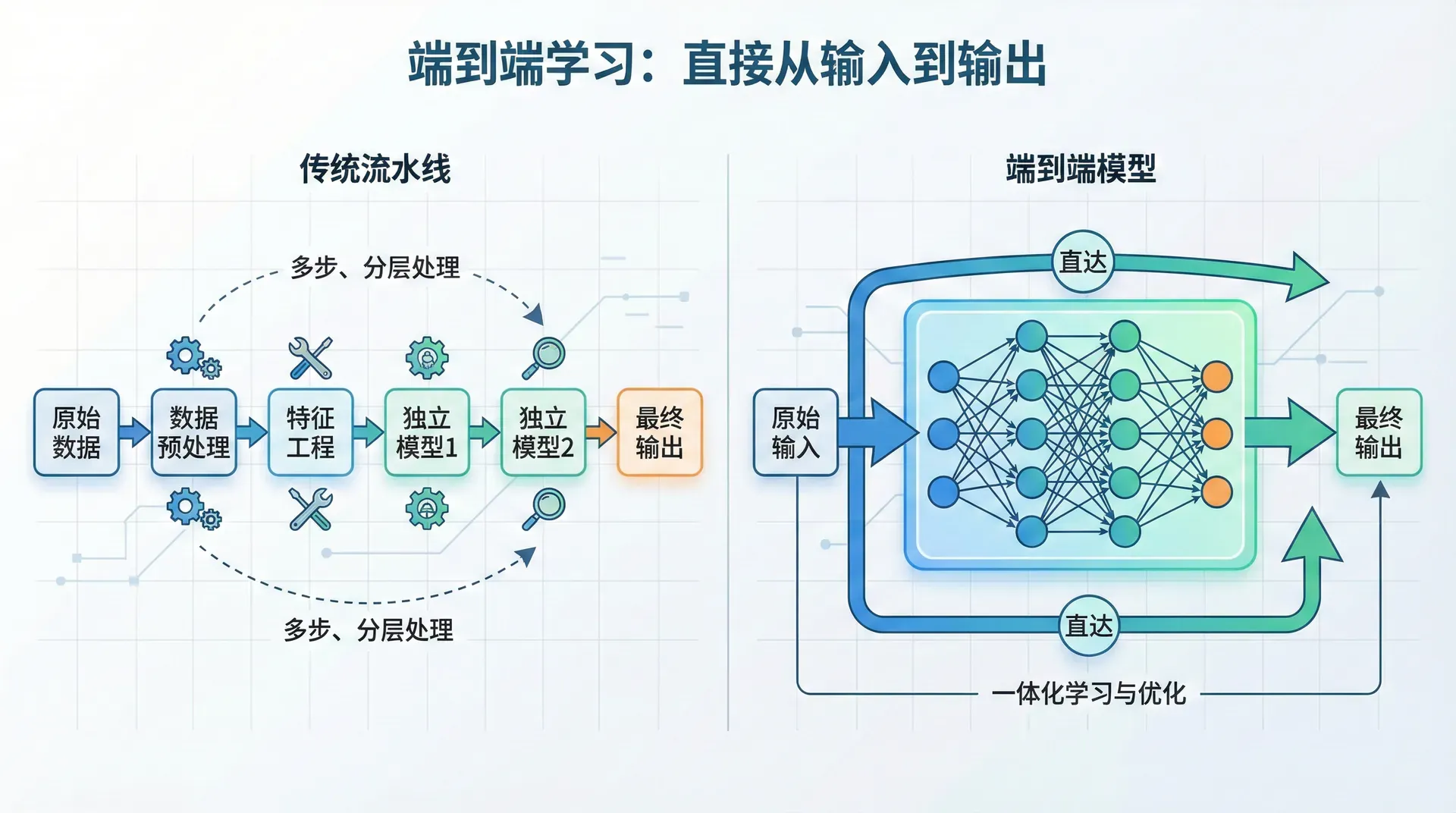 端到端学习：直接从输入到输出

传统流水线

多步、分层处理

原始数据

数据预处理

特征工程

独立模型1

独立模型2

最终输出

多步、分层处理

端到端模型

直达

原始输入

最终输出

直达

一体化学习与优化